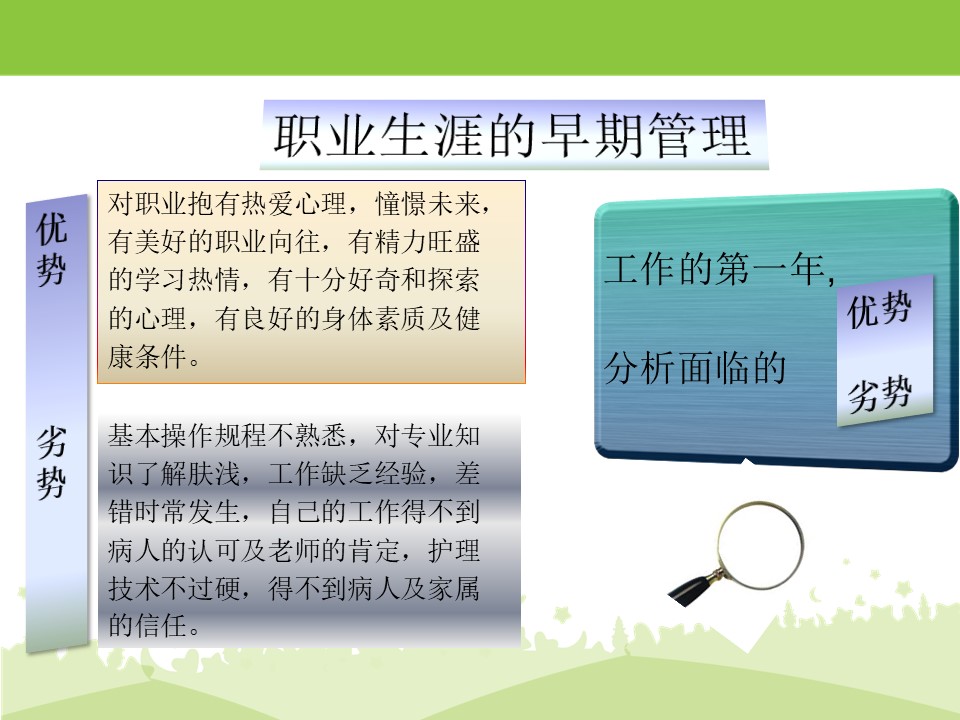 职业生涯的早期管理

优势

对职业抱有热爱心理，憧憬未来，有美好的职业向往，有精力旺盛的学习热情，有十分好奇和探索的心理，有良好的身体素质及健康条件。

劣势

基本操作规程不熟悉，对专业知识了解肤浅，工作缺乏经验，差错时常发生，自己的工作得不到病人的认可及老师的肯定，护理技术不过硬，得不到病人及家属的信任。

工作的第一年，

分析面临的

优势

劣势